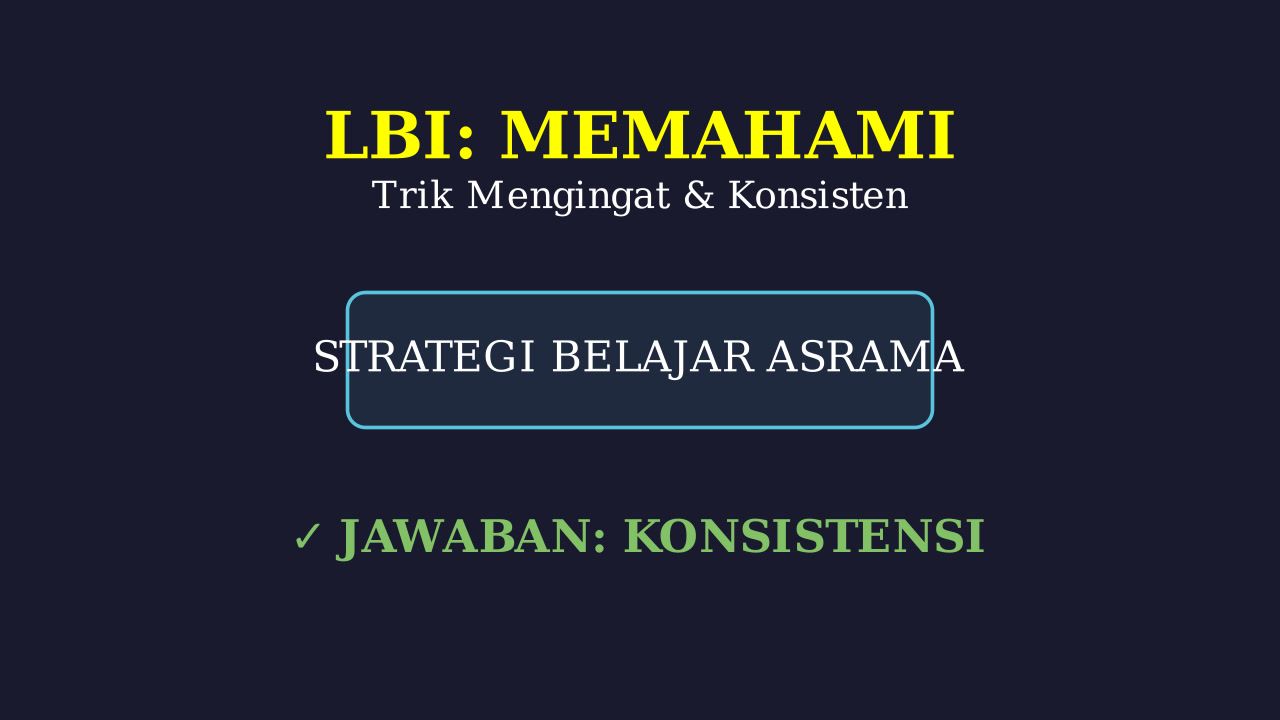 LBI: MEMAHAMI
Trik Mengingat & Konsisten

STRATEGI BELAJAR ASRAMA

✓ JAWABAN: KONSISTENSI